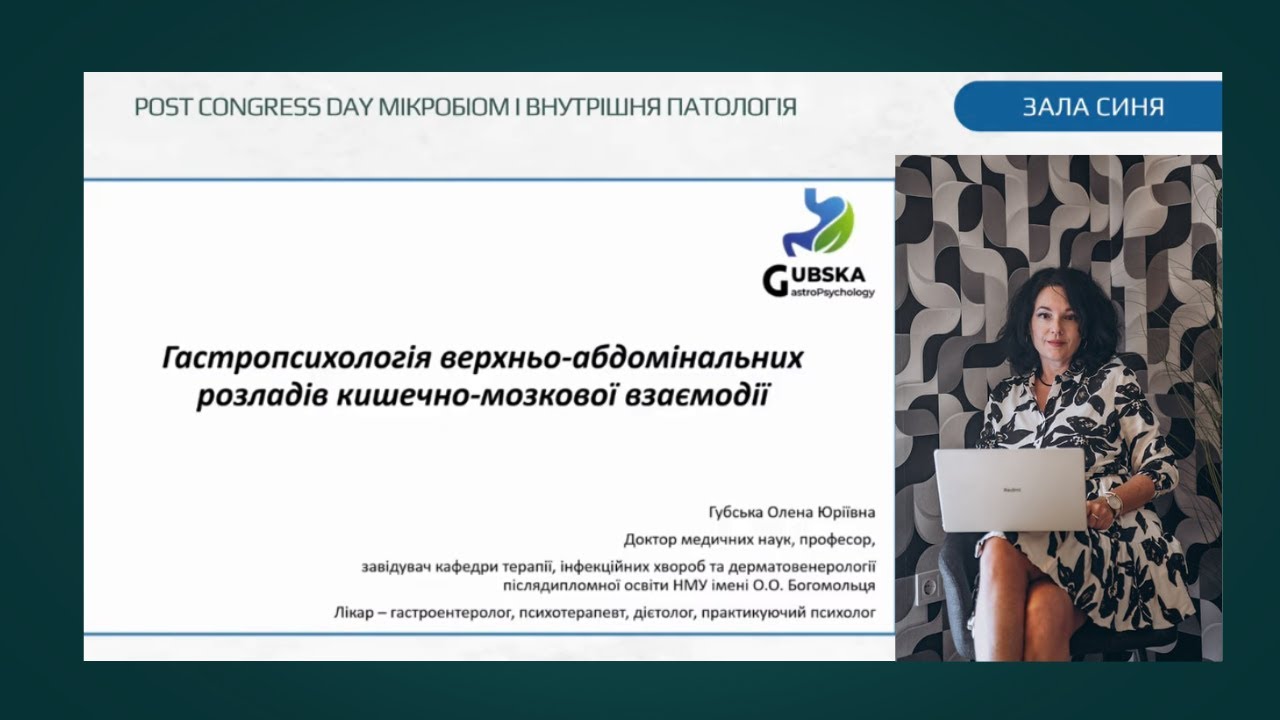 POST CONGRESS DAY МІКРОБІОМ І ВНУТРІШНЯ ПАТОЛОГІЯ

ЗАЛА СИНЯ

GUBSKA
GastroPsychology

Гастропсихологія верхньо-абдомінальних розладів кишечно-мозкової взаємодії

Губська Олена Юріївна

Доктор медичних наук, професор,

завідувач кафедри терапії, інфекційних хвороб та дерматовенерології післядипломної освіти НМУ імені О.О. Богомольця

Лікар – гастроентеролог, психотерапевт, дієтолог, практикуючий психолог